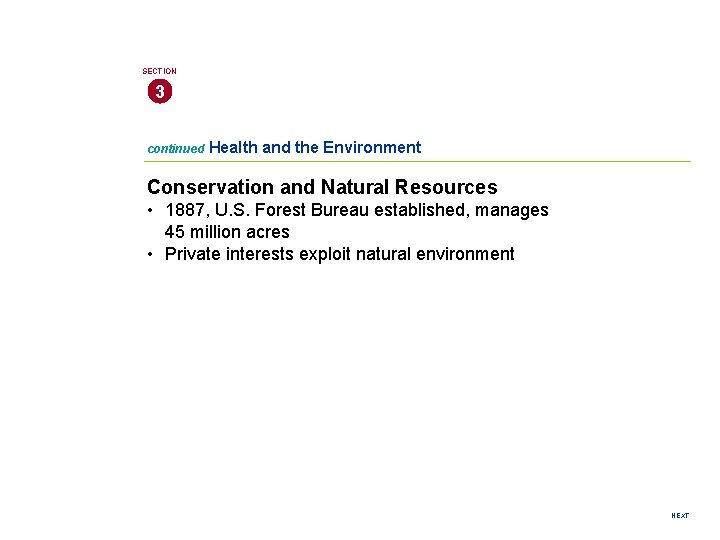 SECTION
3

continued Health and the Environment

Conservation and Natural Resources
• 1887, U.S. Forest Bureau established, manages 45 million acres
• Private interests exploit natural environment

NEXT